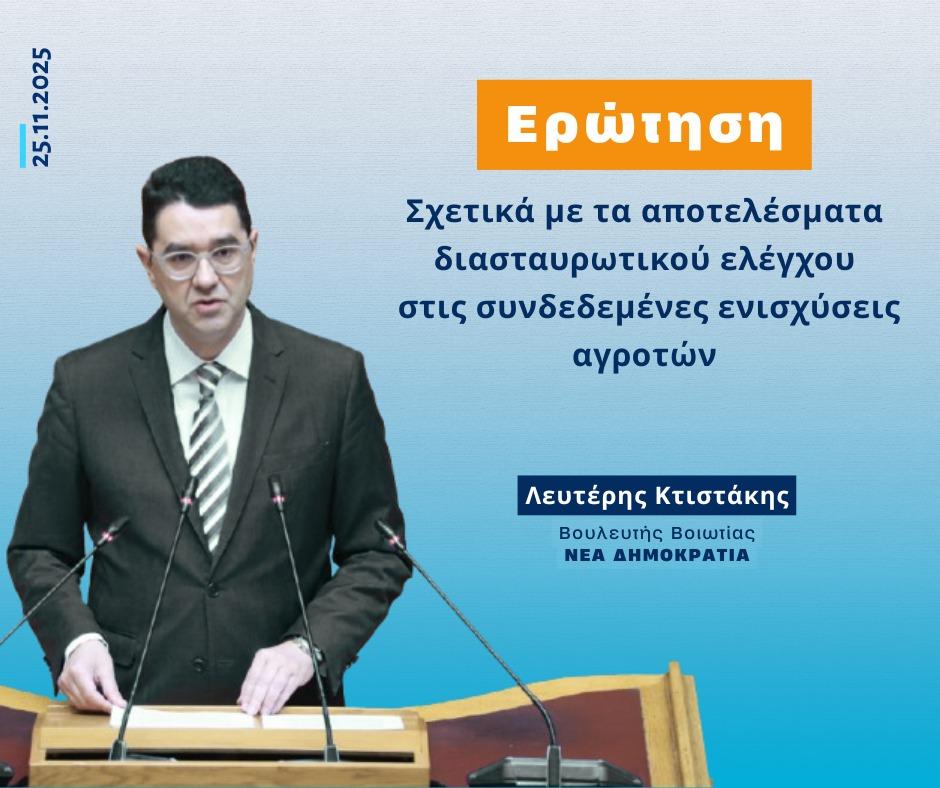 25.11.2025

Ερώτηση

Σχετικά με τα αποτελέσματα διασταυρωτικού ελέγχου στις συνδεδεμένες ενισχύσεις αγροτών

Λευτέρης Κτιστάκης
Βουλευτής Βοιωτίας
ΝΕΑ ΔΗΜΟΚΡΑΤΙΑ